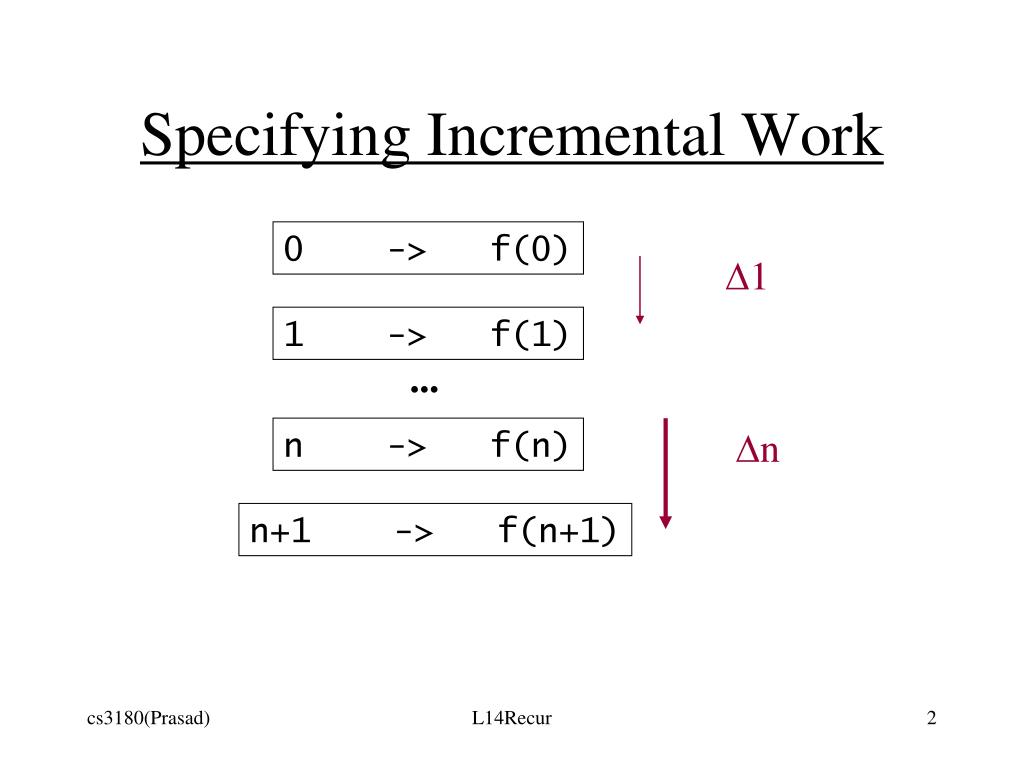 Specifying Incremental Work

0 -> f(0)

$\Delta 1$

1 -> f(1)

…

n -> f(n)

$\Delta n$

n+1 -> f(n+1)

cs3180(Prasad)

L14Recur

2